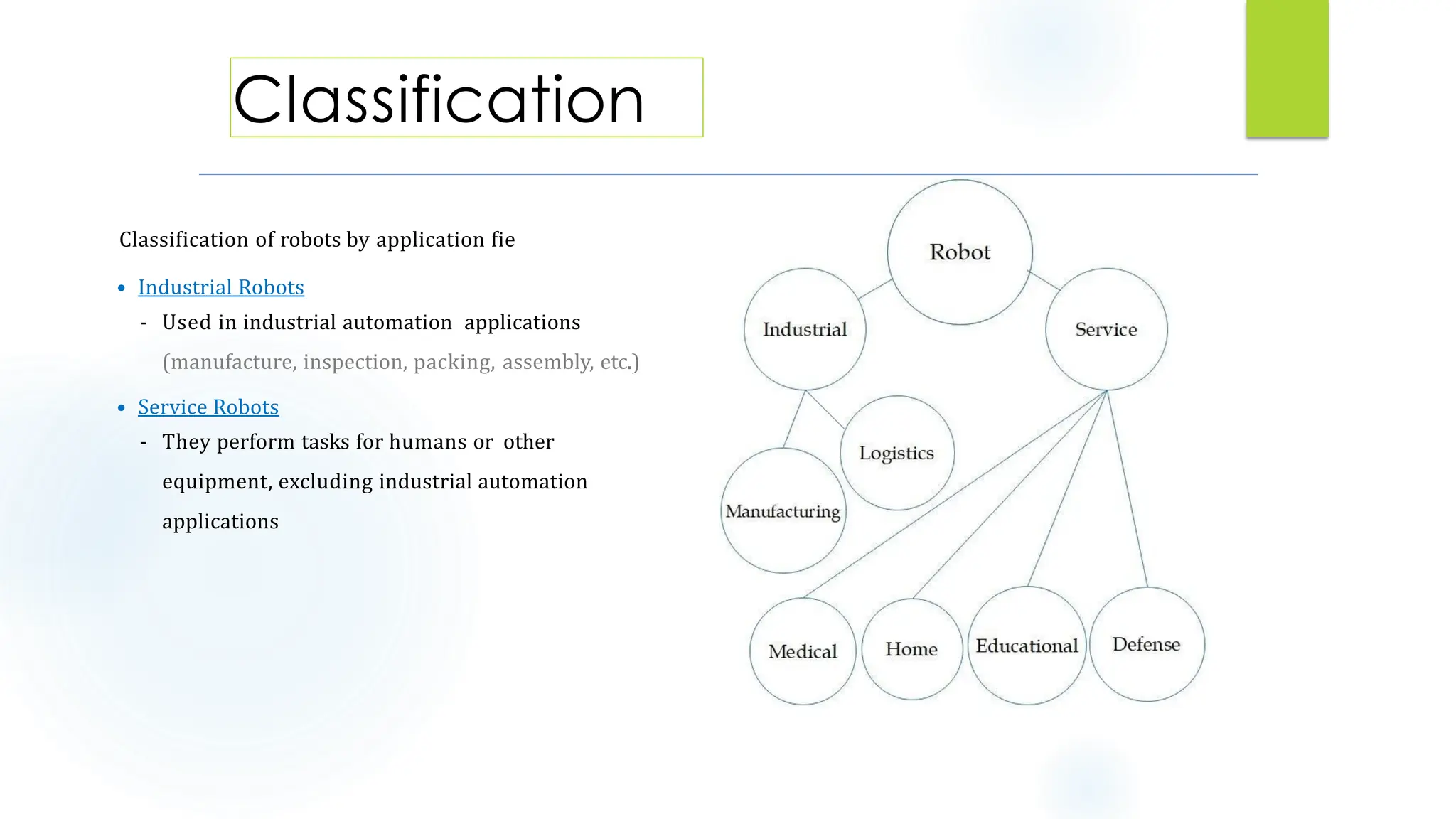 Classification

Classification of robots by application fie

• Industrial Robots
- Used in industrial automation applications (manufacture, inspection, packing, assembly, etc.)

• Service Robots
- They perform tasks for humans or other equipment, excluding industrial automation applications

Robot
Industrial
Service
Logistics
Manufacturing
Medical
Home
Educational
Defense